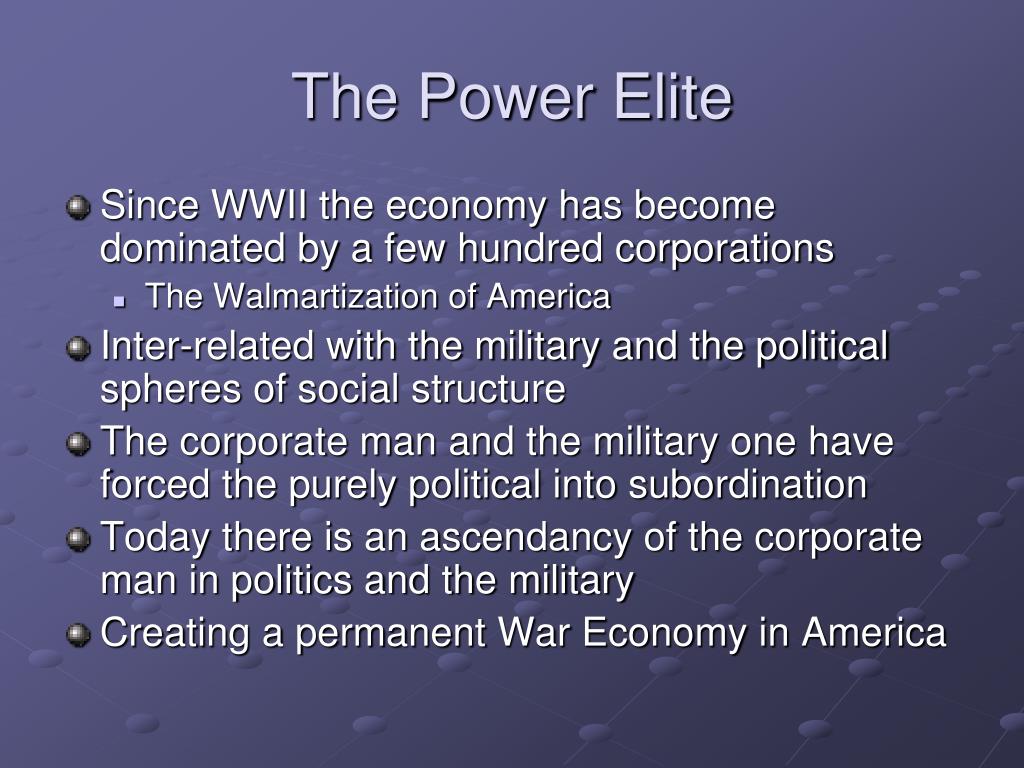 The Power Elite

Since WWII the economy has become dominated by a few hundred corporations

The Walmartization of America

Inter-related with the military and the political spheres of social structure

The corporate man and the military one have forced the purely political into subordination

Today there is an ascendancy of the corporate man in politics and the military

Creating a permanent War Economy in America